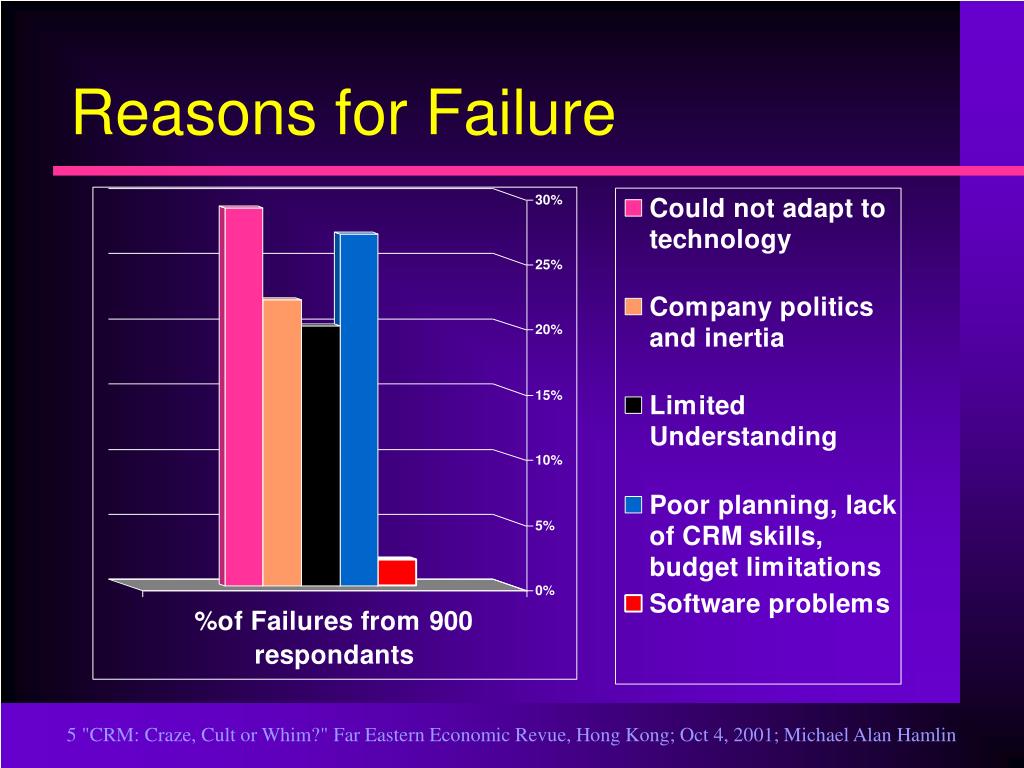 Reasons for Failure

30%
25%
20%
15%
10%
5%
0%

%of Failures from 900 respondants

Could not adapt to technology

Company politics and inertia

Limited Understanding

Poor planning, lack of CRM skills, budget limitations

Software problems

5 "CRM: Craze, Cult or Whim?" Far Eastern Economic Revue, Hong Kong; Oct 4, 2001; Michael Alan Hamlin